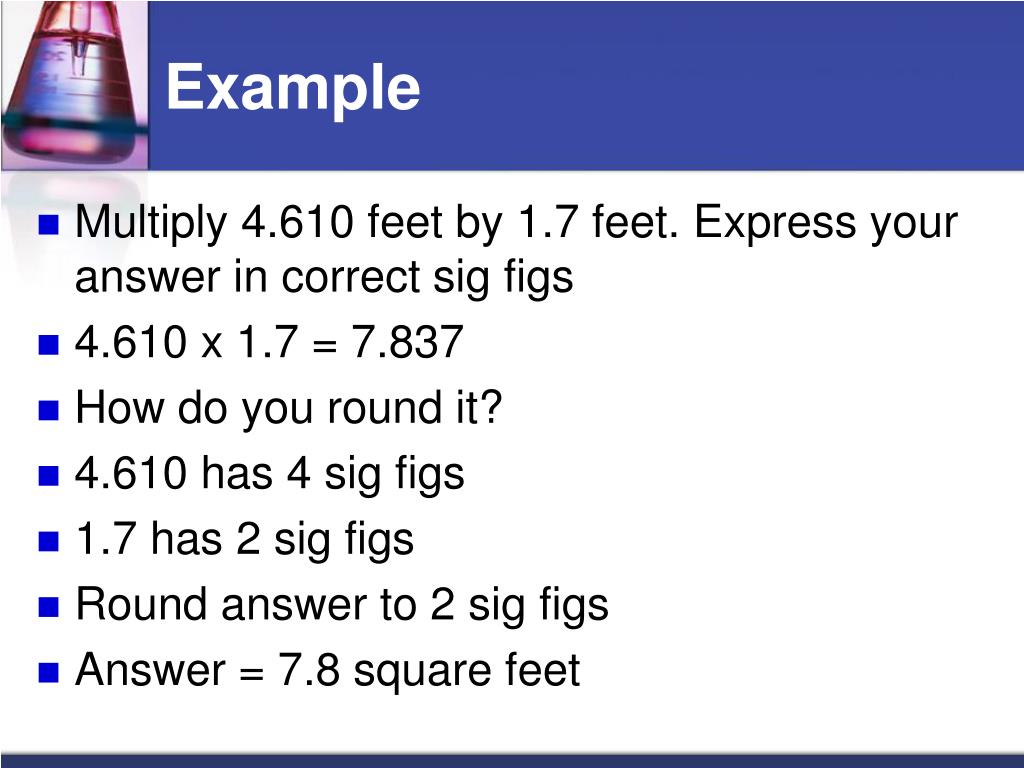 Example

- Multiply 4.610 feet by 1.7 feet. Express your answer in correct sig figs
- 4.610 x 1.7 = 7.837
- How do you round it?
- 4.610 has 4 sig figs
- 1.7 has 2 sig figs
- Round answer to 2 sig figs
- Answer = 7.8 square feet